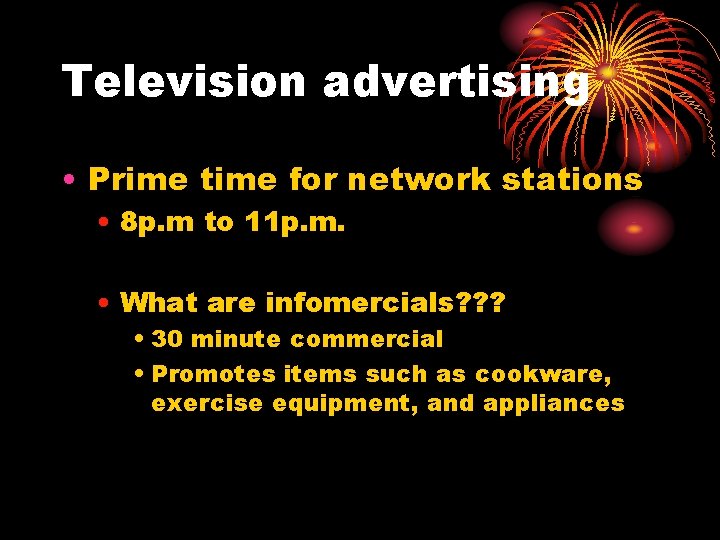 Television advertising

• Prime time for network stations
  • 8p.m to 11p.m.

  • What are infomercials???
    • 30 minute commercial
    • Promotes items such as cookware, exercise equipment, and appliances